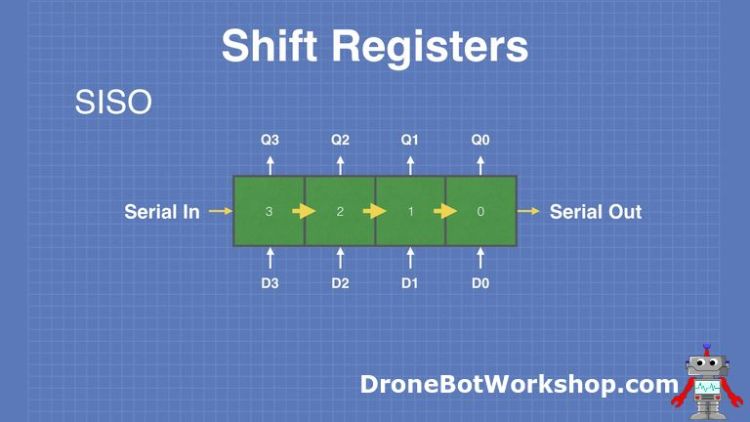 Shift Registers

SISO

Q3 Q2 Q1 Q0

Serial In 3 2 1 0 Serial Out

D3 D2 D1 D0

DroneBotWorkshop.com